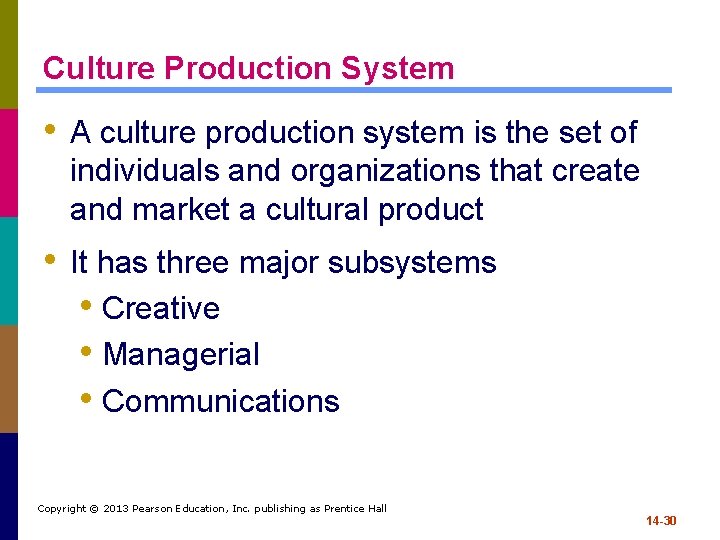 Culture Production System

• A culture production system is the set of individuals and organizations that create and market a cultural product

• It has three major subsystems
  • Creative
  • Managerial
  • Communications

Copyright © 2013 Pearson Education, Inc. publishing as Prentice Hall

14-30